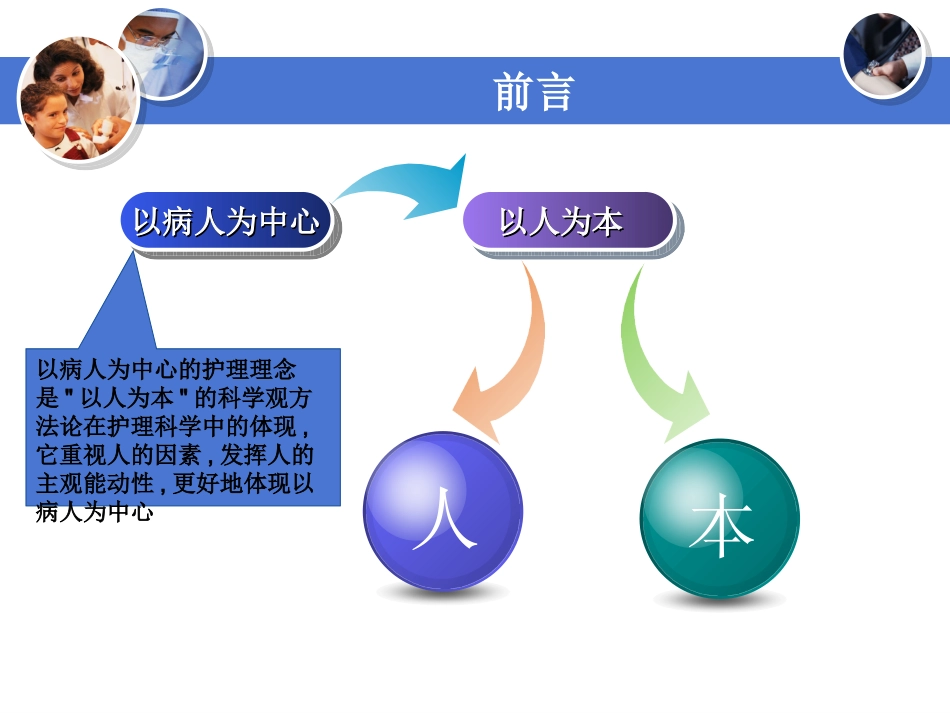 前言

以病人为中心

以人为本

以病人为中心的护理理念是"以人为本"的科学观方法论在护理科学中的体现，它重视人的因素，发挥人的主观能动性，更好地体现以病人为中心

人

本